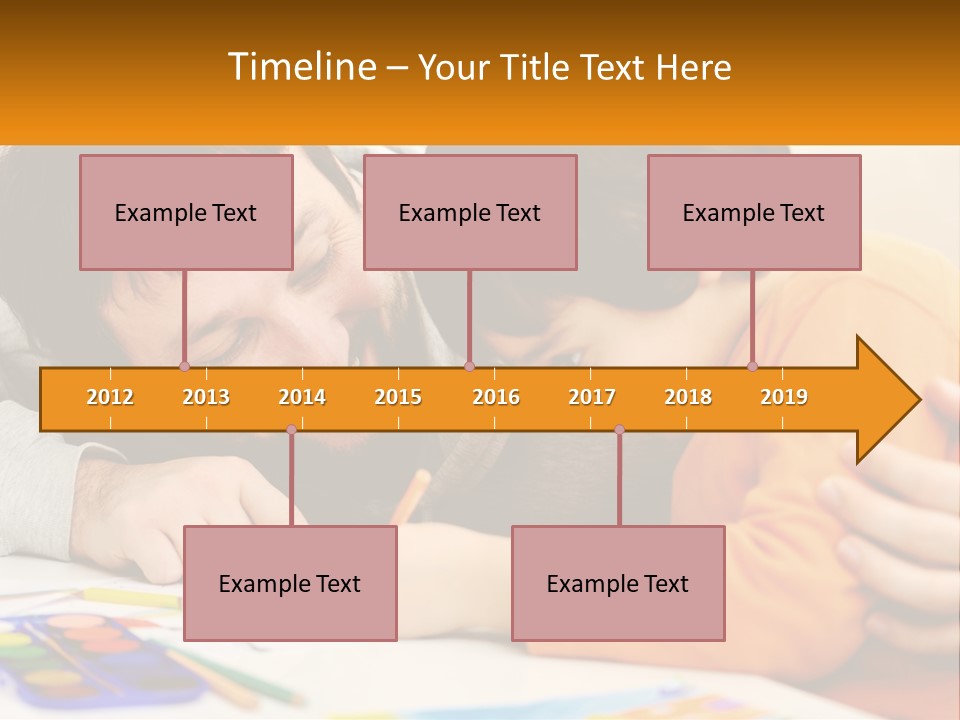 Timeline – Your Title Text Here

Example Text

Example Text

Example Text

2012 2013 2014 2015 2016 2017 2018 2019

Example Text

Example Text